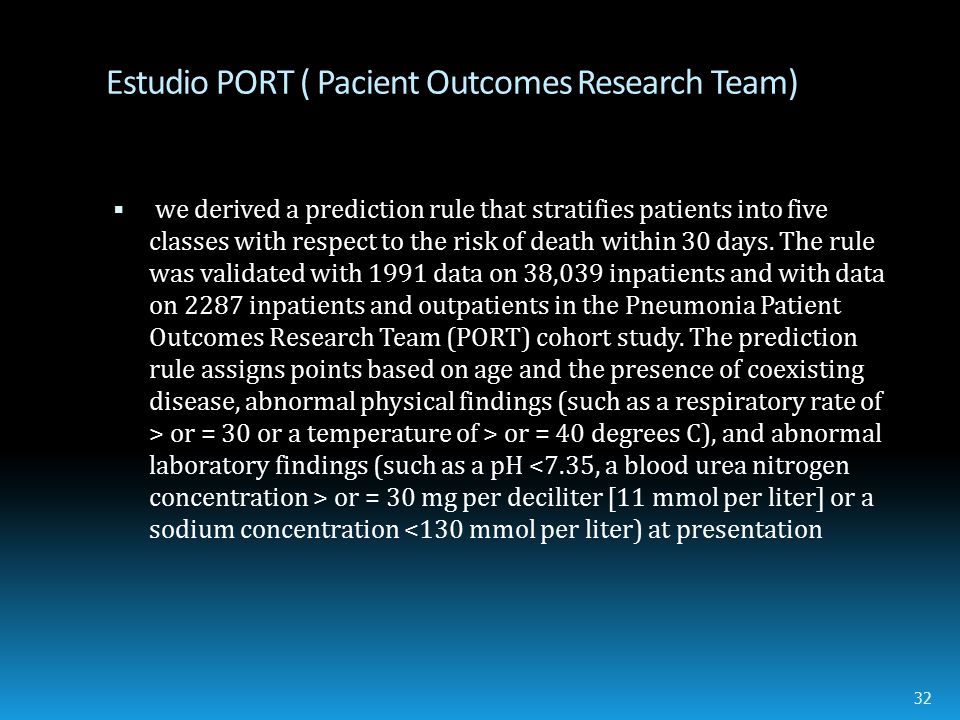 Estudio PORT ( Pacient Outcomes Research Team)

▪ we derived a prediction rule that stratifies patients into five classes with respect to the risk of death within 30 days. The rule was validated with 1991 data on 38,039 inpatients and with data on 2287 inpatients and outpatients in the Pneumonia Patient Outcomes Research Team (PORT) cohort study. The prediction rule assigns points based on age and the presence of coexisting disease, abnormal physical findings (such as a respiratory rate of > or = 30 or a temperature of > or = 40 degrees C), and abnormal laboratory findings (such as a pH <7.35, a blood urea nitrogen concentration > or = 30 mg per deciliter [11 mmol per liter] or a sodium concentration <130 mmol per liter) at presentation

32